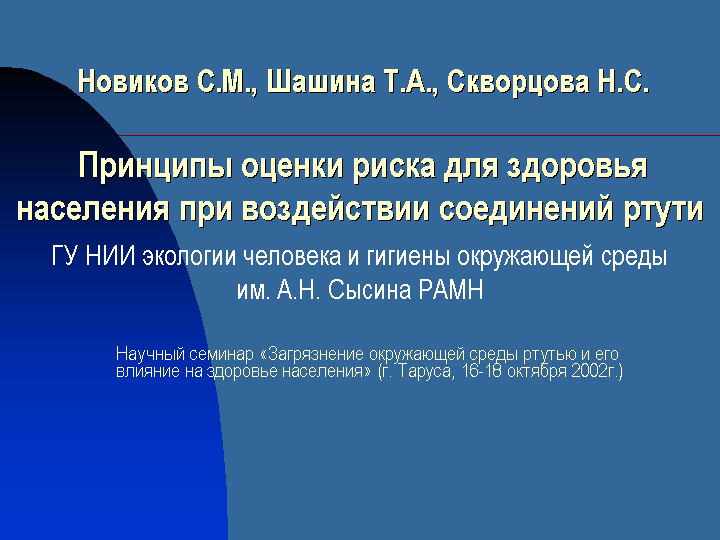 Новиков С.М., Шашина Т.А., Скворцова Н.С.

Принципы оценки риска для здоровья населения при воздействии соединений ртути

ГУ НИИ экологии человека и гигиены окружающей среды им. А.Н. Сысина РАМН

Научный семинар «Загрязнение окружающей среды ртутью и его влияние на здоровье населения» (г. Таруса, 16-18 октября 2002г.)